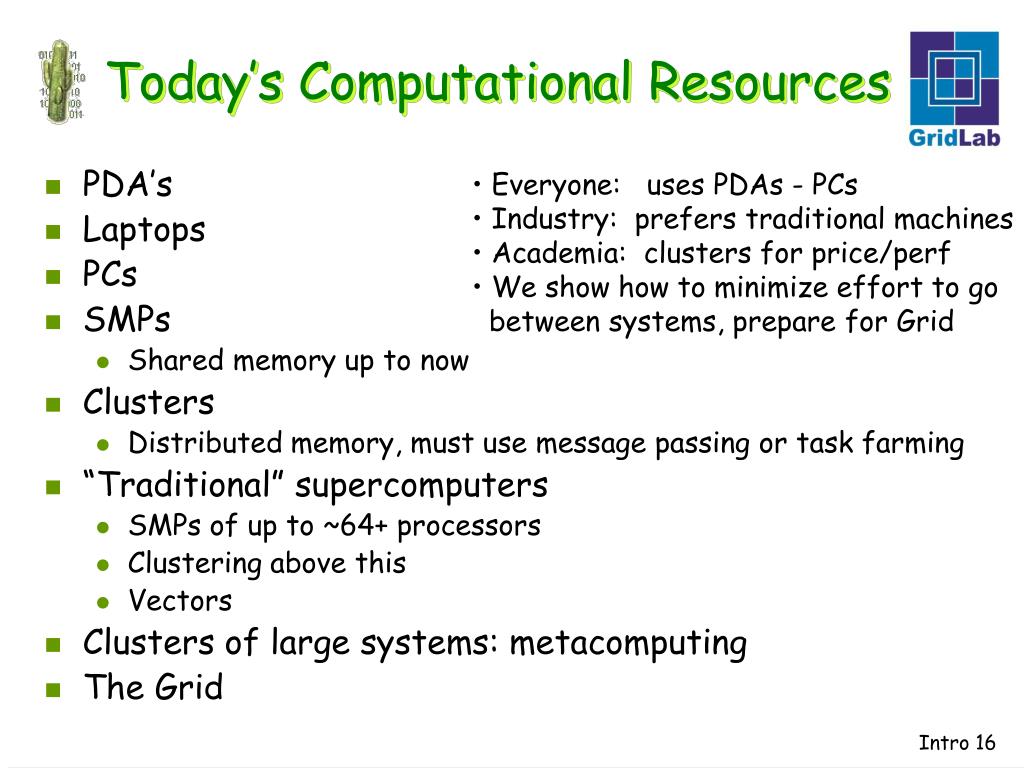 Today's Computational Resources

GridLab

- PDA's
- Laptops
- PCs
- SMPs
  - Shared memory up to now
- Clusters
  - Distributed memory, must use message passing or task farming
- "Traditional" supercomputers
  - SMPs of up to ~64+ processors
  - Clustering above this
  - Vectors
- Clusters of large systems: metacomputing
- The Grid

• Everyone: uses PDAs - PCs
• Industry: prefers traditional machines
• Academia: clusters for price/perf
• We show how to minimize effort to go between systems, prepare for Grid

Intro 16